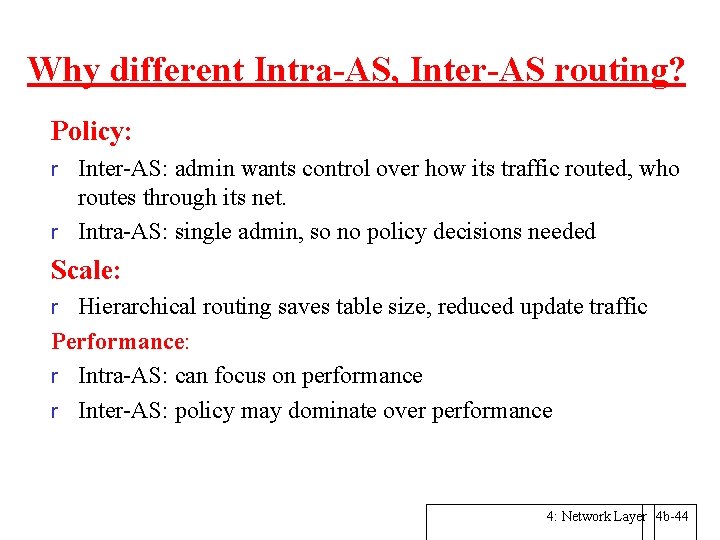 Why different Intra-AS, Inter-AS routing?

Policy:

r Inter-AS: admin wants control over how its traffic routed, who routes through its net.

r Intra-AS: single admin, so no policy decisions needed

Scale:

r Hierarchical routing saves table size, reduced update traffic

Performance:

r Intra-AS: can focus on performance

r Inter-AS: policy may dominate over performance

4: Network Layer 4b-44